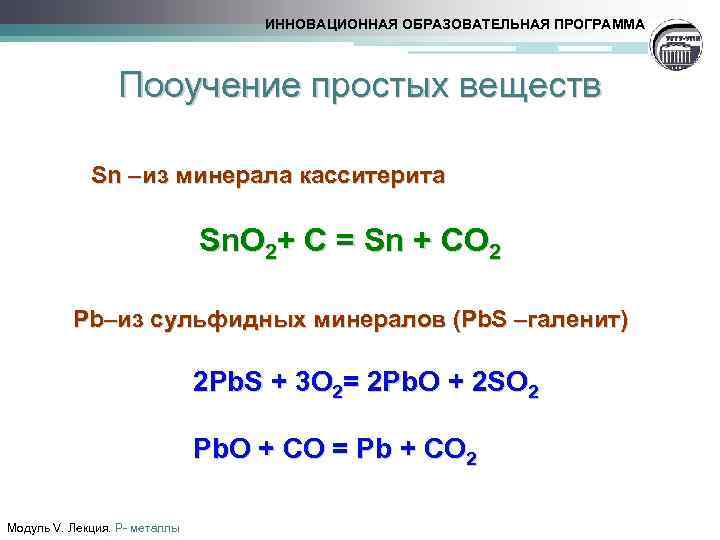 ИННОВАЦИОННАЯ ОБРАЗОВАТЕЛЬНАЯ ПРОГРАММА

Пооучение простых веществ

Sn –из минерала касситерита

$SnO_2 + C = Sn + CO_2$

Pb–из сульфидных минералов (PbS –галенит)

$2PbS + 3O_2 = 2PbO + 2SO_2$

$PbO + CO = Pb + CO_2$

Модуль V. Лекция. Р- металлы